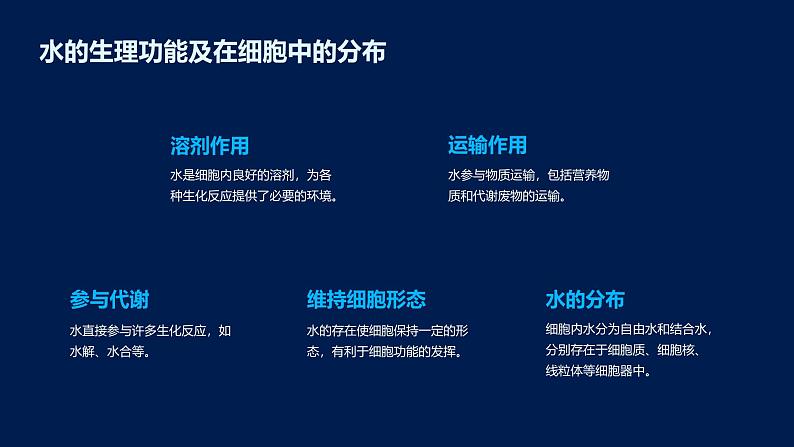 水的生理功能及在细胞中的分布

溶剂作用

水是细胞内良好的溶剂，为各种生化反应提供了必要的环境。

运输作用

水参与物质运输，包括营养物质和代谢废物的运输。

参与代谢

水直接参与许多生化反应，如水解、水合等。

维持细胞形态

水的存在使细胞保持一定的形态，有利于细胞功能的发挥。

水的分布

细胞内水分为自由水和结合水，分别存在于细胞质、细胞核、线粒体等细胞器中。